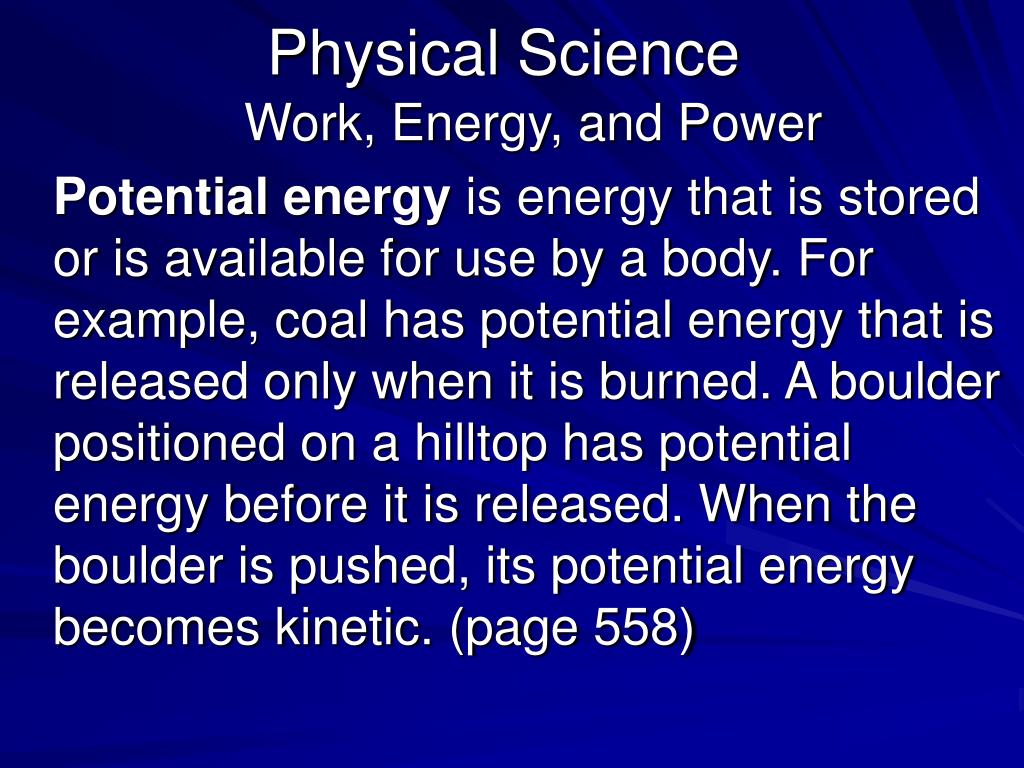 Physical Science
Work, Energy, and Power

Potential energy is energy that is stored or is available for use by a body. For example, coal has potential energy that is released only when it is burned. A boulder positioned on a hilltop has potential energy before it is released. When the boulder is pushed, its potential energy becomes kinetic. (page 558)